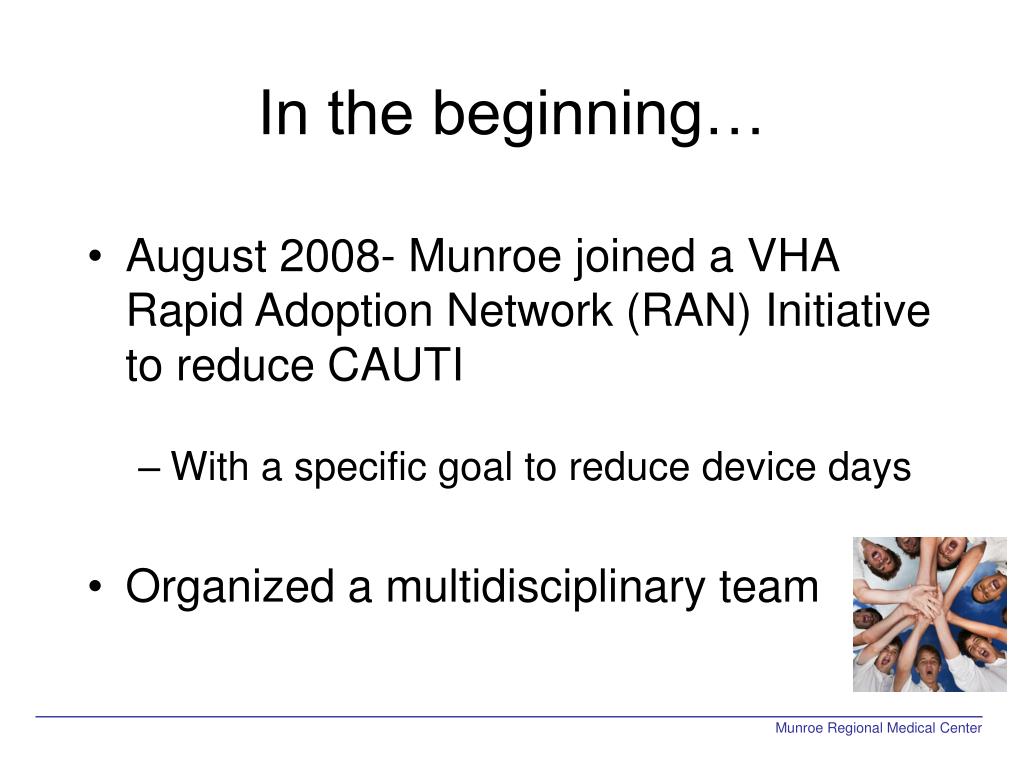 In the beginning…

• August 2008- Munroe joined a VHA Rapid Adoption Network (RAN) Initiative to reduce CAUTI

– With a specific goal to reduce device days

• Organized a multidisciplinary team

Munroe Regional Medical Center